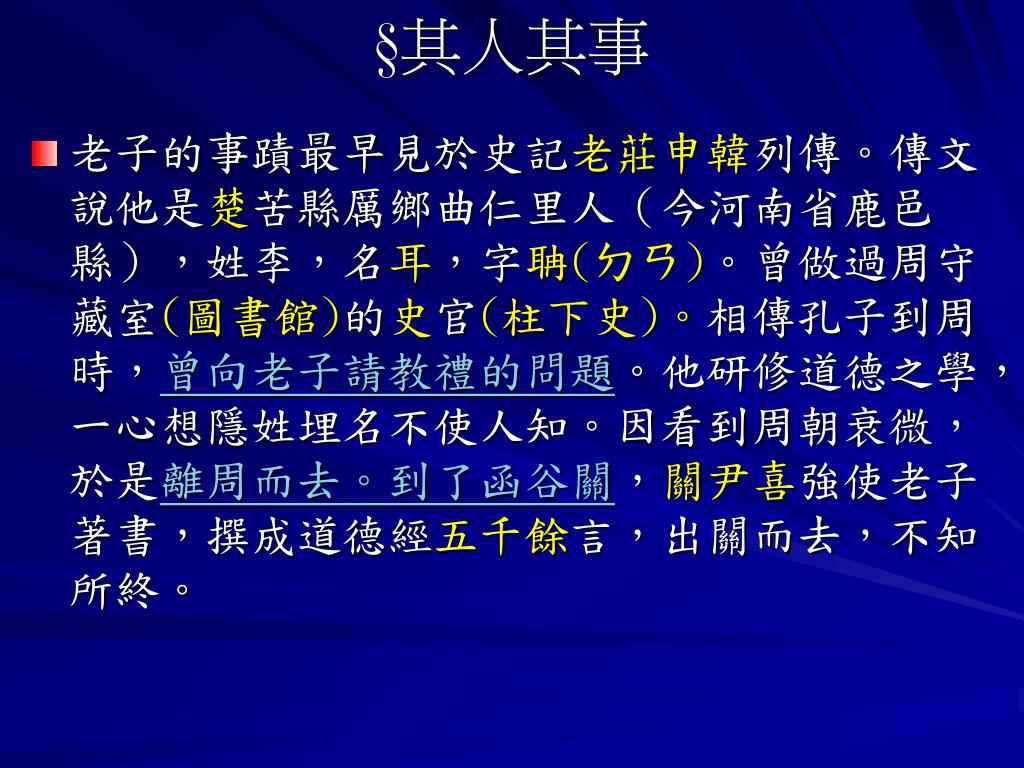 §其人其事

老子的事蹟最早見於史記老莊申韓列傳。傳文說他是楚苦縣厲鄉曲仁里人（今河南省鹿邑縣），姓李，名耳，字聃(ㄉㄢ)。曾做過周守藏室(圖書館)的史官(柱下史)。相傳孔子到周時，曾向老子請教禮的問題。他研修道德之學，一心想隱姓埋名不使人知。因看到周朝衰微，於是離周而去。到了函谷關，關尹喜強使老子著書，撰成道德經五千餘言，出關而去，不知所終。